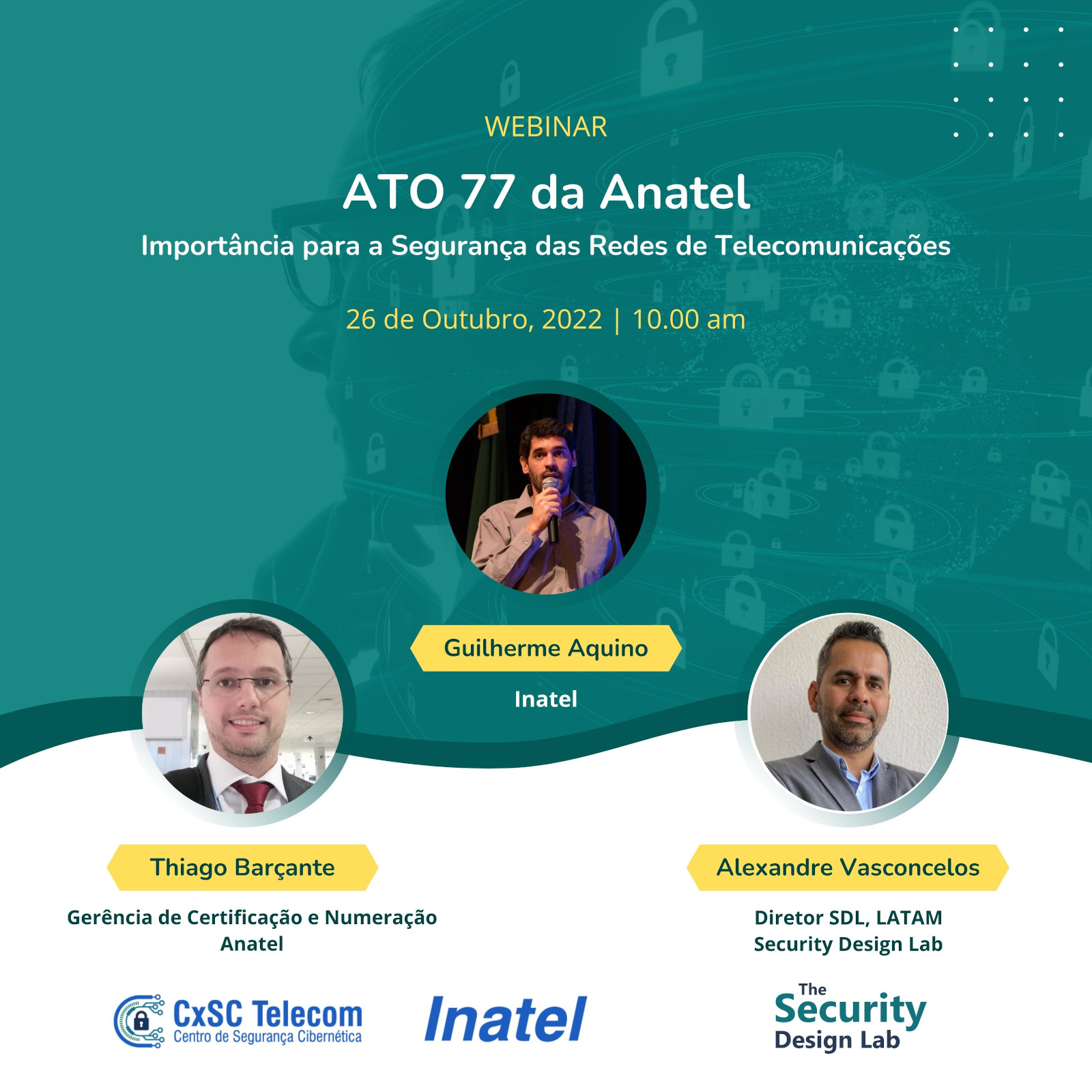 WEBINAR

ATO 77 da Anatel

Importância para a Segurança das Redes de Telecomunicações

26 de Outubro, 2022 | 10.00 am

Guilherme Aquino

Inatel

Thiago Barçante

Gerência de Certificação e Numeração
Anatel

Alexandre Vasconcelos

Diretor SDL, LATAM
Security Design Lab

CxSC Telecom
Centro de Segurança Cibernética

Inatel

The Security Design Lab